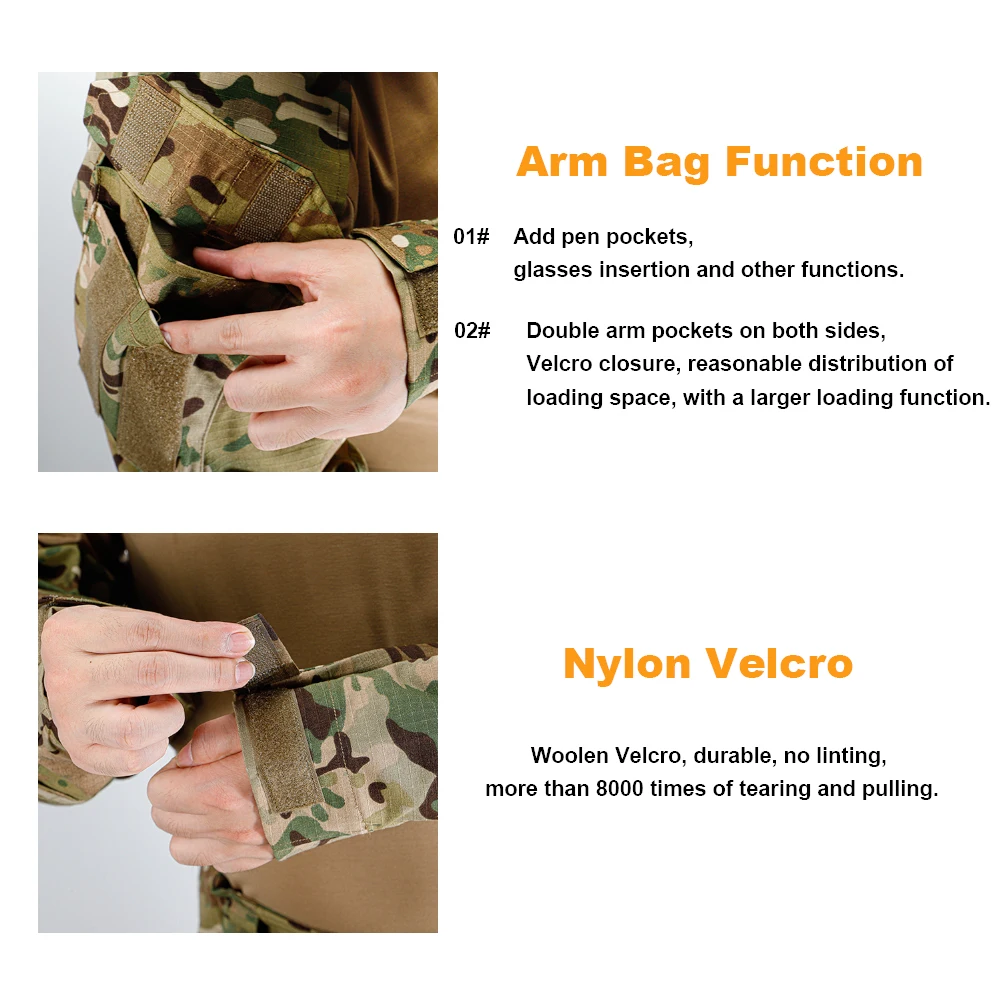 Arm Bag Function

01# Add pen pockets, glasses insertion and other functions.

02# Double arm pockets on both sides, Velcro closure, reasonable distribution of loading space, with a larger loading function.

Nylon Velcro

Woolen Velcro, durable, no linting, more than 8000 times of tearing and pulling.